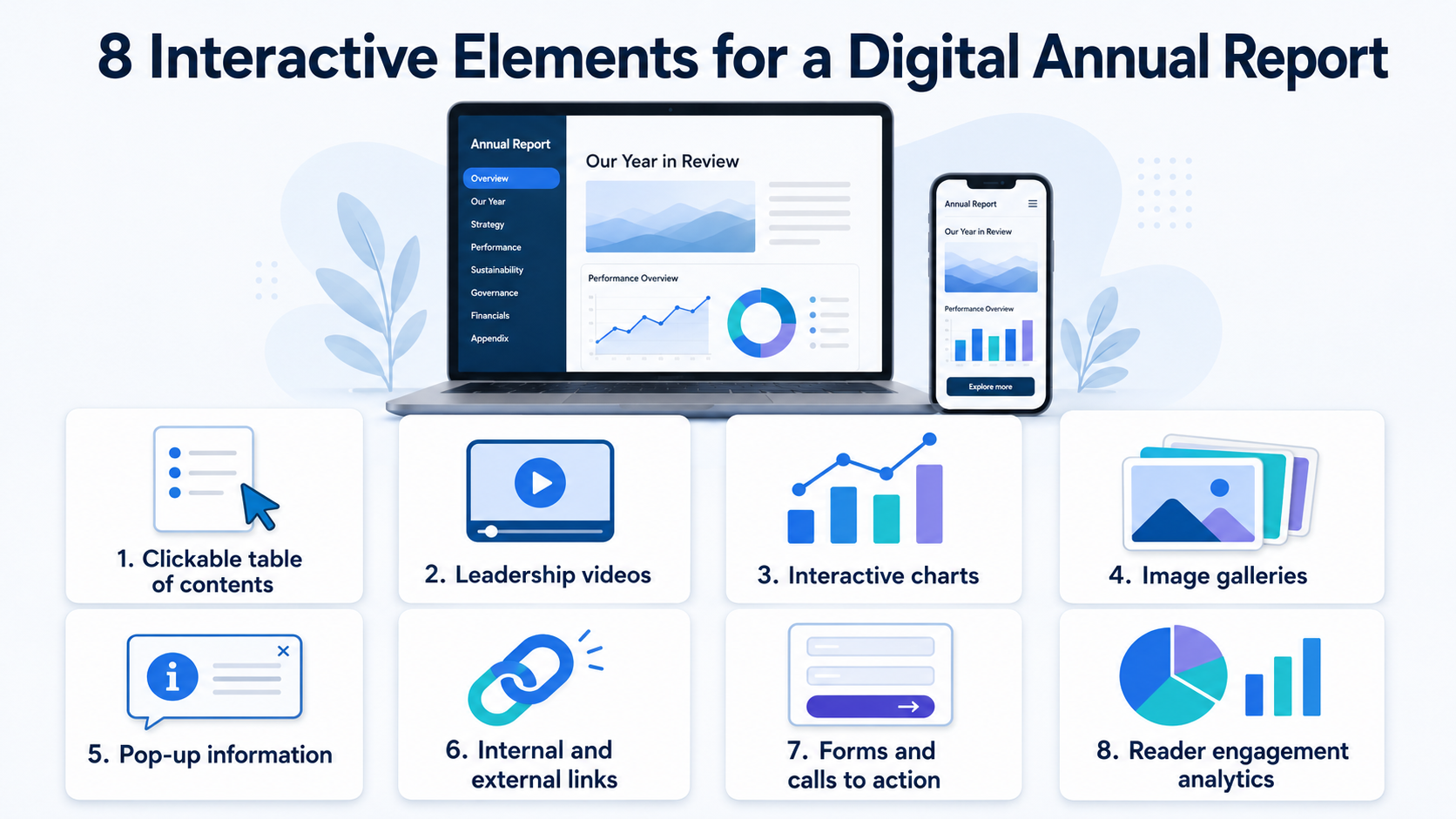 8 Interactive Elements for a Digital Annual Report

Annual Report
Overview
Our Year
Strategy
Performance
Sustainability
Governance
Financials
Appendix

Our Year in Review

Performance Overview

Annual Report

Our Year in Review

Performance Overview

Explore more

1. Clickable table of contents

2. Leadership videos

3. Interactive charts

4. Image galleries

5. Pop-up information

6. Internal and external links

7. Forms and calls to action

8. Reader engagement analytics